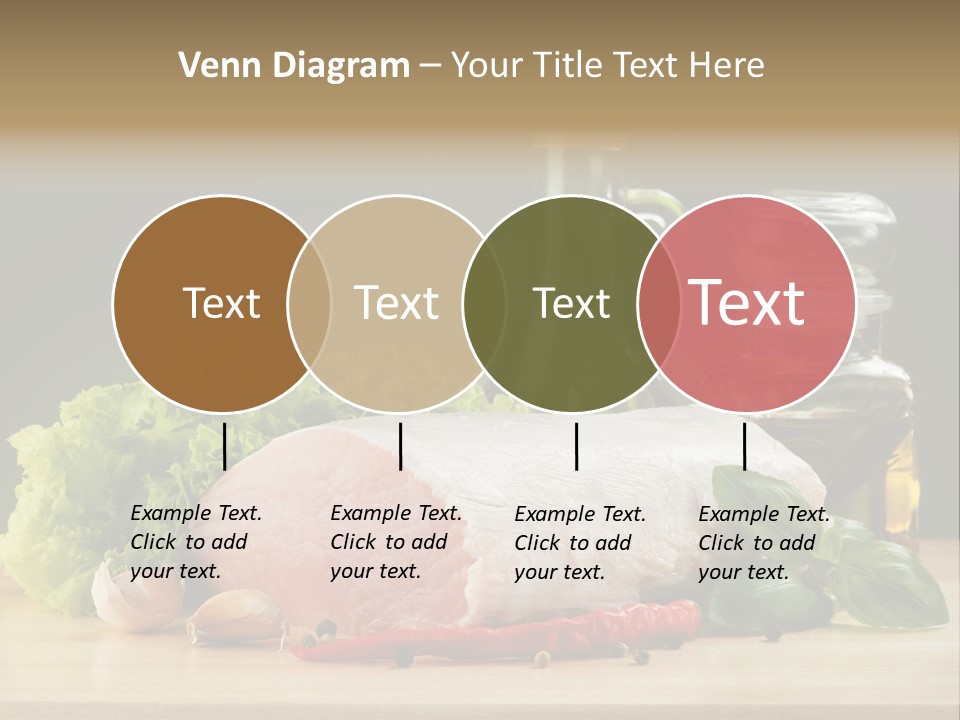 Venn Diagram – Your Title Text Here

Text

Text

Text

Text

Example Text. Click to add your text.

Example Text. Click to add your text.

Example Text. Click to add your text.

Example Text. Click to add your text.